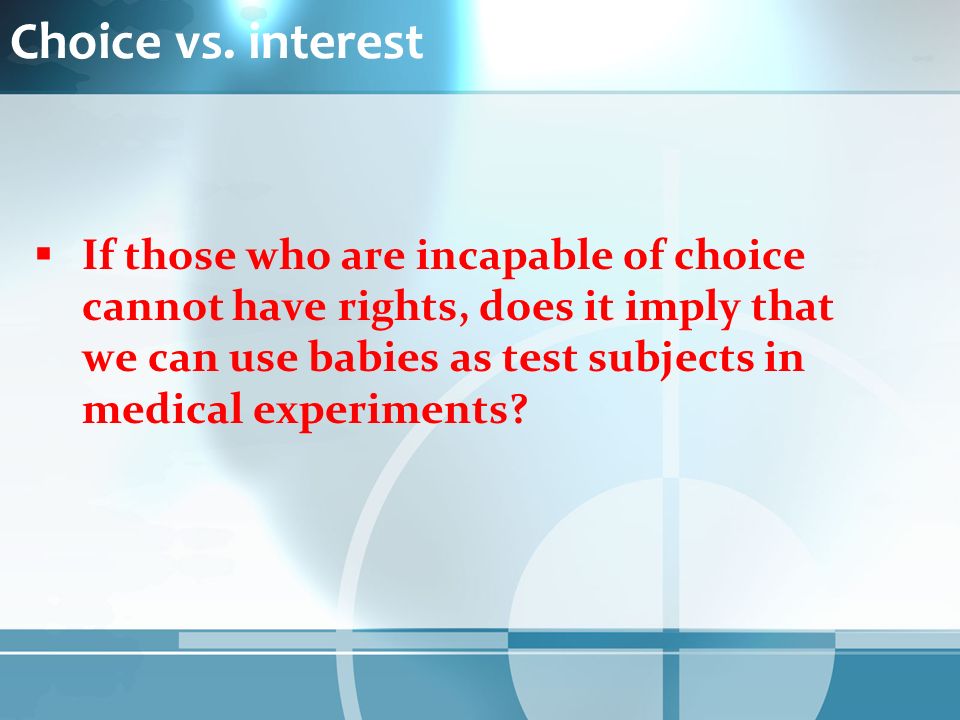 Choice vs. interest

▪ If those who are incapable of choice cannot have rights, does it imply that we can use babies as test subjects in medical experiments?